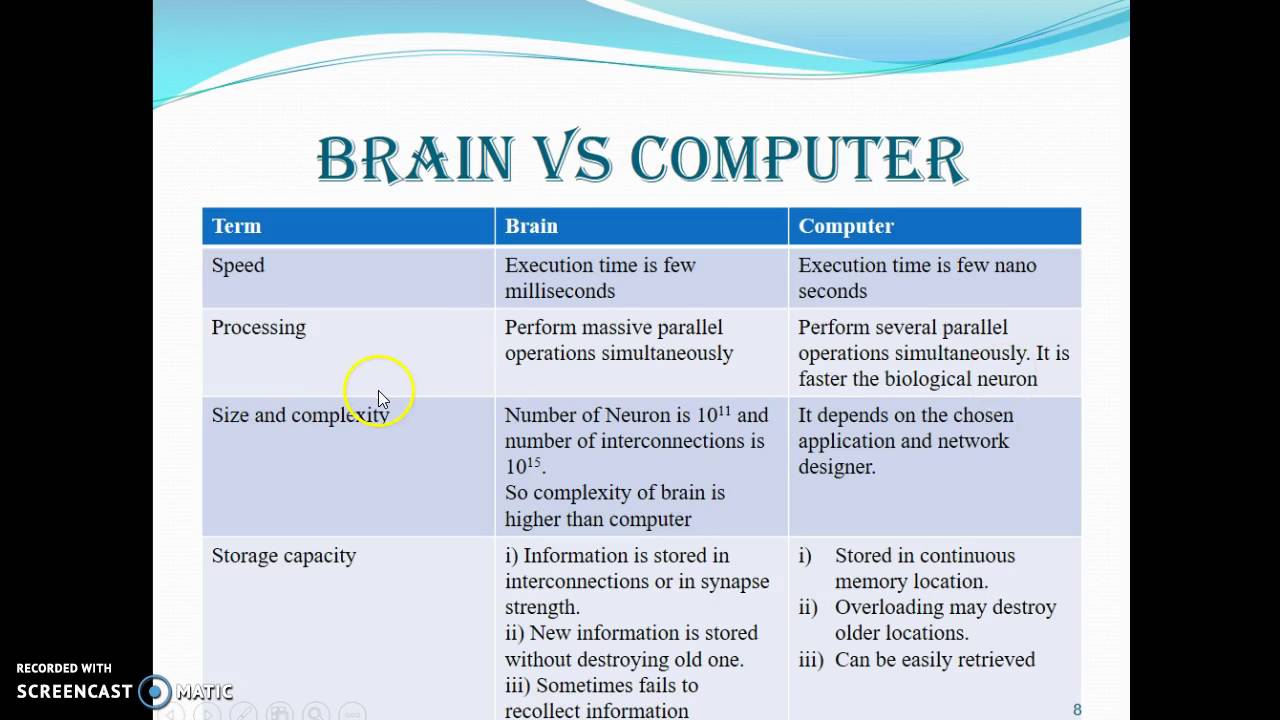 BRAIN VS COMPUTER

| Term | Brain | Computer |
|---|---|---|
| Speed | Execution time is few milliseconds | Execution time is few nano seconds |
| Processing | Perform massive parallel operations simultaneously | Perform several parallel operations simultaneously. It is faster the biological neuron |
| Size and complexity | Number of Neuron is $10^{11}$ and number of interconnections is $10^{15}$. So complexity of brain is higher than computer | It depends on the chosen application and network designer. |
| Storage capacity | i) Information is stored in interconnections or in synapse strength. ii) New information is stored without destroying old one. iii) Sometimes fails to recollect information | i) Stored in continuous memory location. ii) Overloading may destroy older locations. iii) Can be easily retrieved |

8

RECORDED WITH
SCREENCAST MATIC